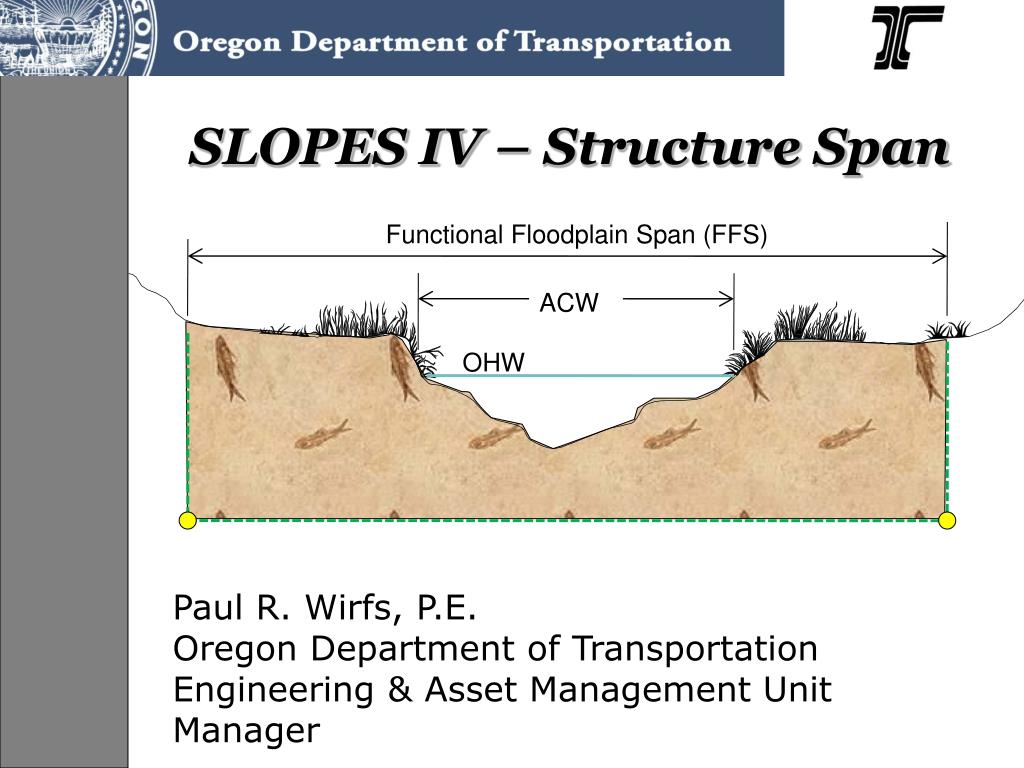 Oregon Department of Transportation

SLOPES IV – Structure Span

Functional Floodplain Span (FFS)

ACW

OHW

Paul R. Wirfs, P.E.
Oregon Department of Transportation
Engineering & Asset Management Unit Manager